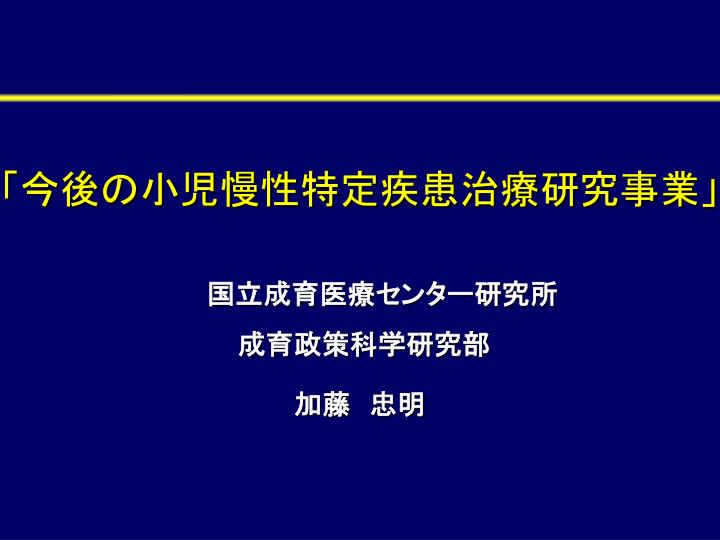 「今後の小児慢性特定疾患治療研究事業」

国立成育医療センター研究所

成育政策科学研究部

加藤　忠明